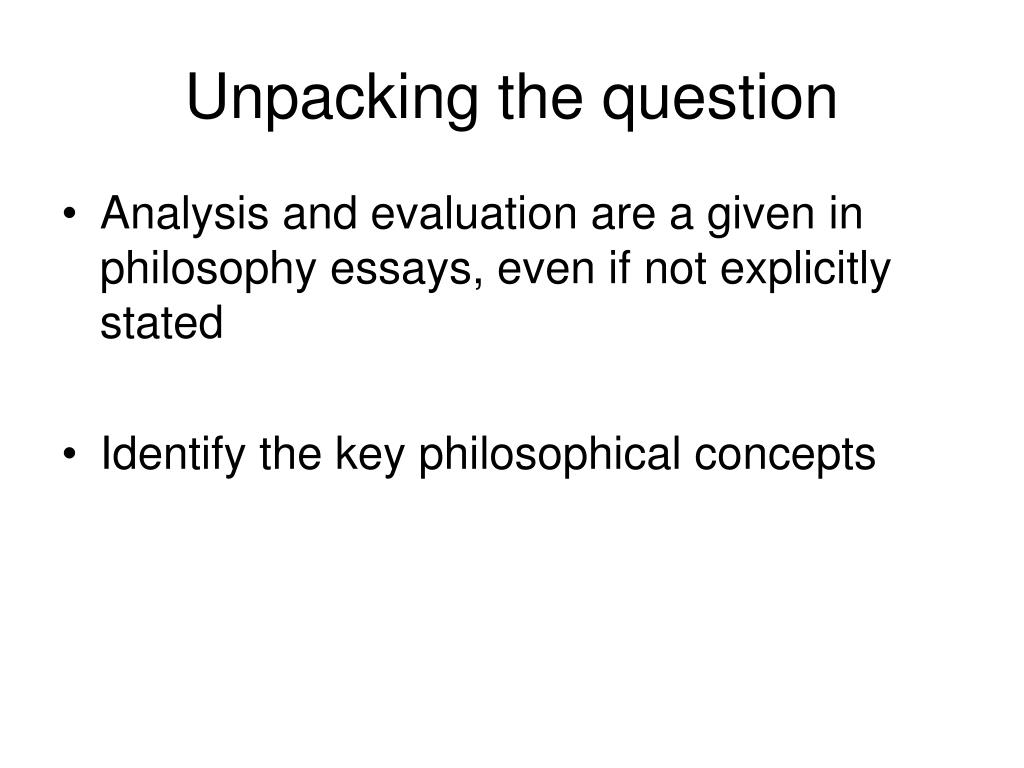 Unpacking the question

• Analysis and evaluation are a given in philosophy essays, even if not explicitly stated

• Identify the key philosophical concepts